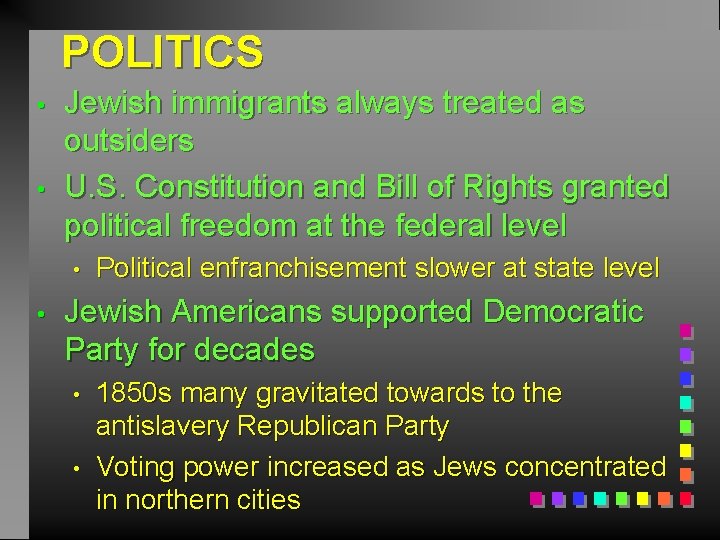 POLITICS

• Jewish immigrants always treated as outsiders

• U.S. Constitution and Bill of Rights granted political freedom at the federal level

• Political enfranchisement slower at state level

• Jewish Americans supported Democratic Party for decades

• 1850s many gravitated towards to the antislavery Republican Party

• Voting power increased as Jews concentrated in northern cities